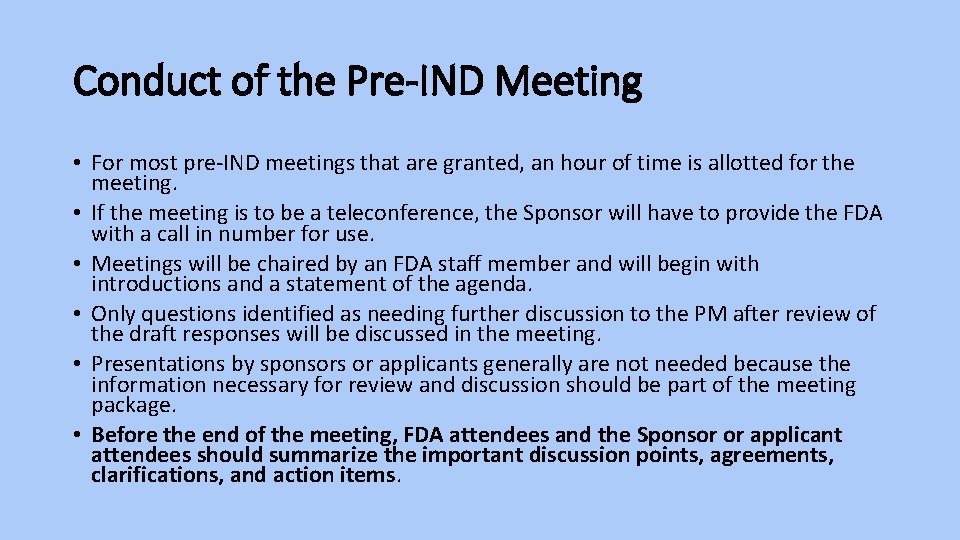 Conduct of the Pre-IND Meeting

• For most pre-IND meetings that are granted, an hour of time is allotted for the meeting.
• If the meeting is to be a teleconference, the Sponsor will have to provide the FDA with a call in number for use.
• Meetings will be chaired by an FDA staff member and will begin with introductions and a statement of the agenda.
• Only questions identified as needing further discussion to the PM after review of the draft responses will be discussed in the meeting.
• Presentations by sponsors or applicants generally are not needed because the information necessary for review and discussion should be part of the meeting package.
• Before the end of the meeting, FDA attendees and the Sponsor or applicant attendees should summarize the important discussion points, agreements, clarifications, and action items.